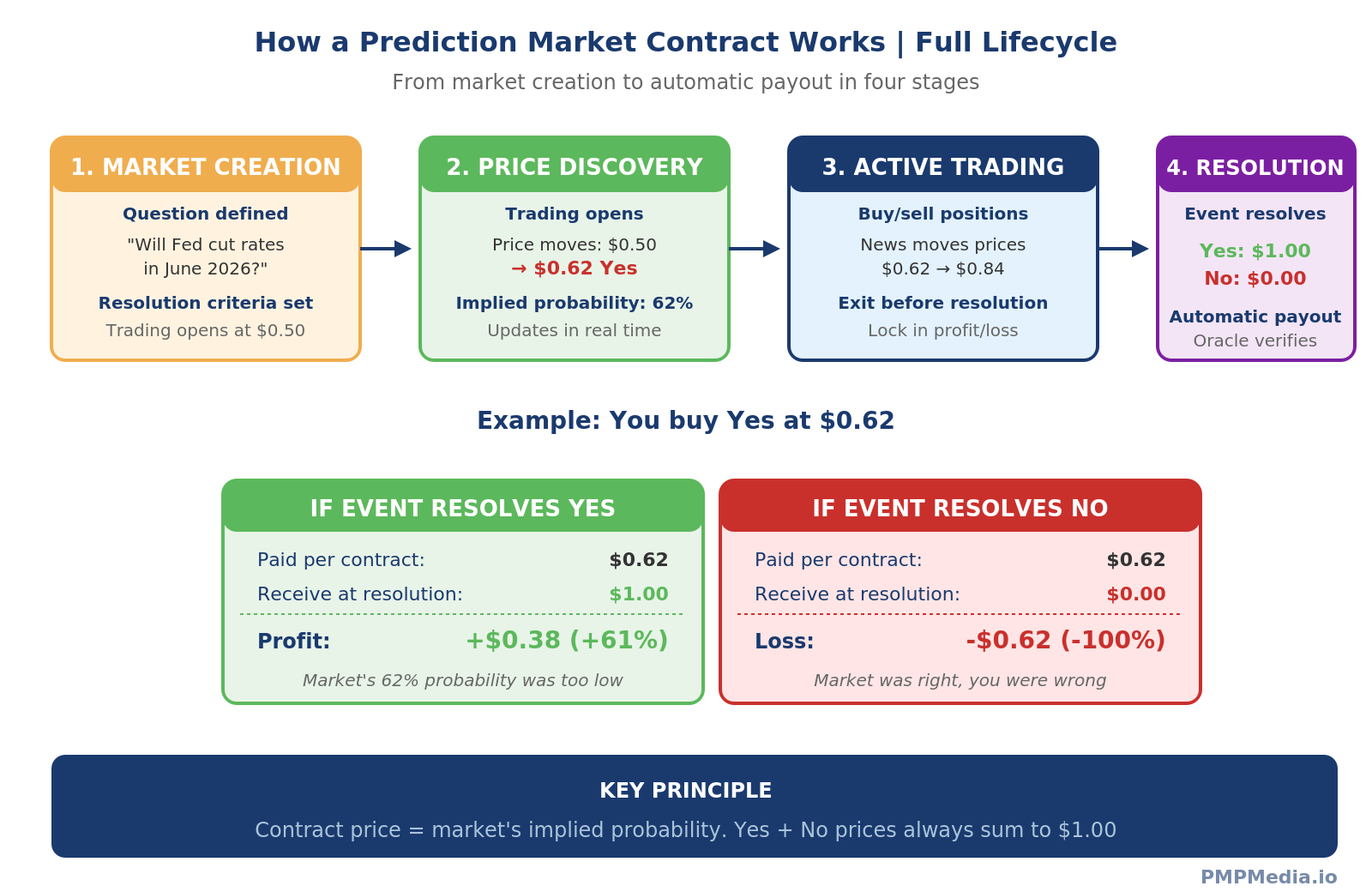 How a Prediction Market Contract Works | Full Lifecycle

From market creation to automatic payout in four stages

1. MARKET CREATION

Question defined

"Will Fed cut rates in June 2026?"

Resolution criteria set

Trading opens at \$0.50

2. PRICE DISCOVERY

Trading opens

Price moves: \$0.50 → \$0.62 Yes

Implied probability: 62%

Updates in real time

3. ACTIVE TRADING

Buy/sell positions

News moves prices \$0.62 → \$0.84

Exit before resolution

Lock in profit/loss

4. RESOLUTION

Event resolves

Yes: \$1.00

No: \$0.00

Automatic payout

Oracle verifies

Example: You buy Yes at \$0.62

IF EVENT RESOLVES YES

Paid per contract: \$0.62

Receive at resolution: \$1.00

Profit: +\$0.38 (+61%)

Market's 62% probability was too low

IF EVENT RESOLVES NO

Paid per contract: \$0.62

Receive at resolution: \$0.00

Loss: -\$0.62 (-100%)

Market was right, you were wrong

KEY PRINCIPLE

Contract price = market's implied probability. Yes + No prices always sum to \$1.00

PMPMedia.io